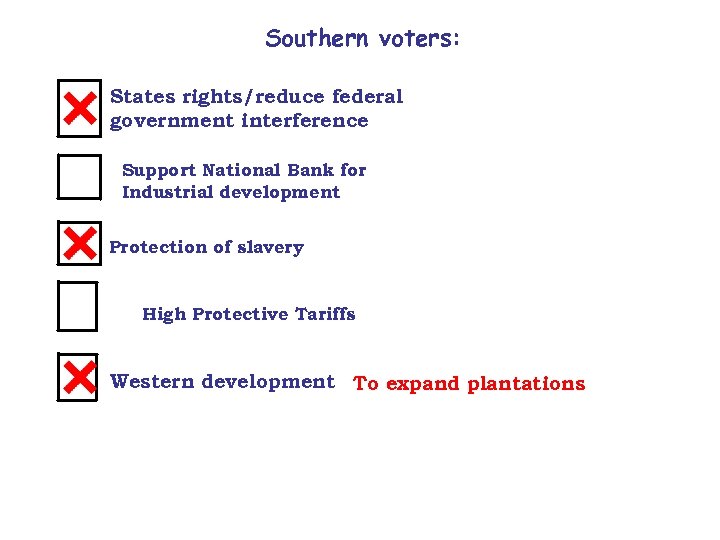 Southern voters:

States rights/reduce federal government interference

Support National Bank for Industrial development

Protection of slavery

High Protective Tariffs

Western development To expand plantations